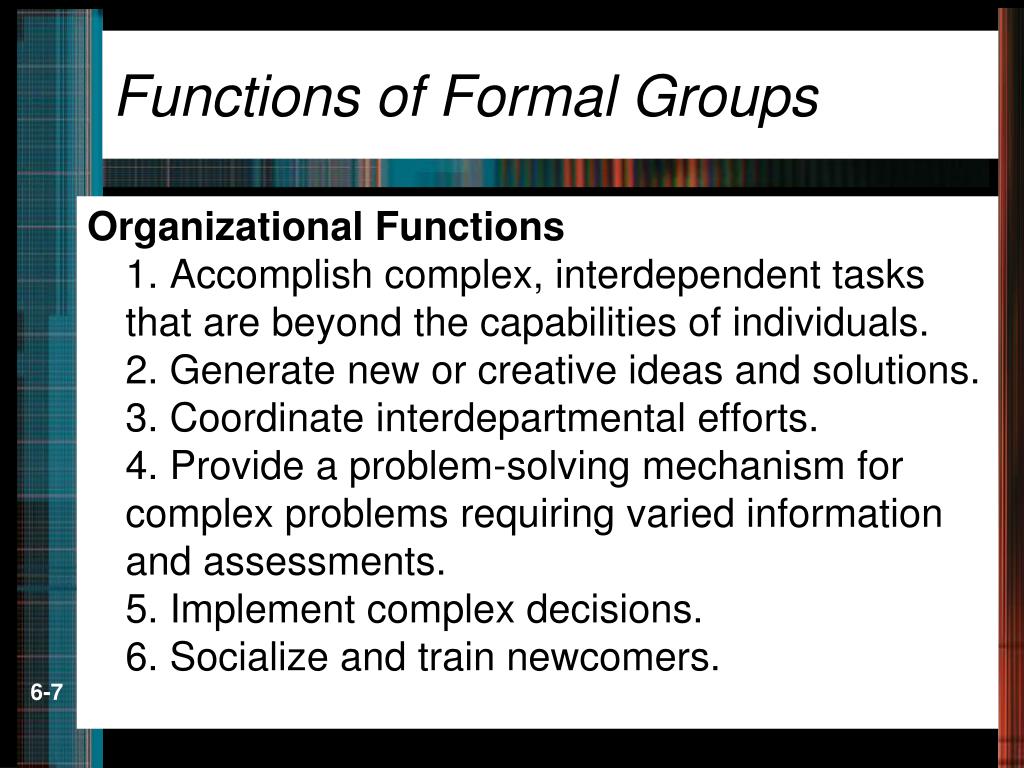 Functions of Formal Groups

Organizational Functions

1. Accomplish complex, interdependent tasks that are beyond the capabilities of individuals.

2. Generate new or creative ideas and solutions.

3. Coordinate interdepartmental efforts.

4. Provide a problem-solving mechanism for complex problems requiring varied information and assessments.

5. Implement complex decisions.

6. Socialize and train newcomers.

6-7